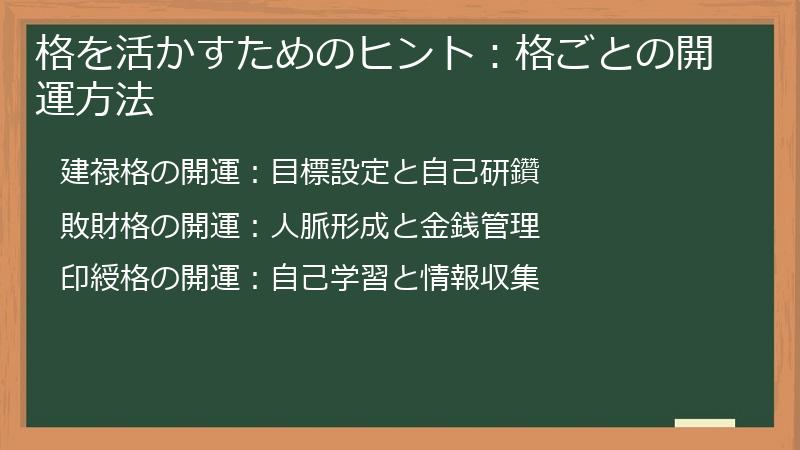 格を活かすためのヒント：格ごとの開運方法

建禄格の開運：目標設定と自己研鑽

敗財格の開運：人脈形成と金銭管理

印綬格の開運：自己学習と情報収集